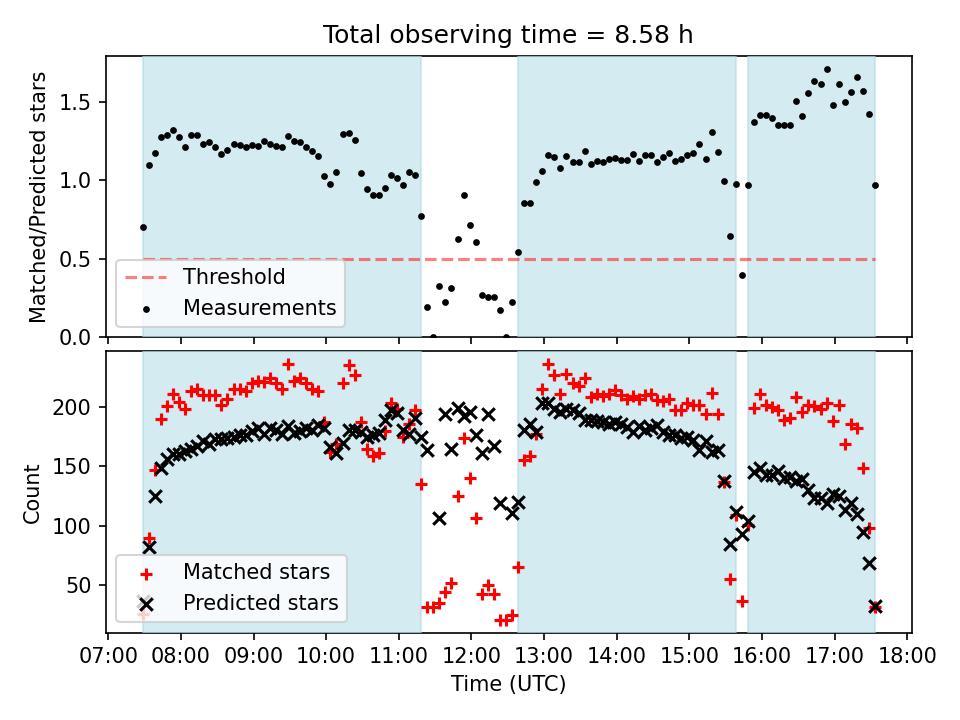 Total observing time = 8.58 h

Matched/Predicted stars

1.5
1.0
0.5
0.0

Threshold
Measurements

Count

200
150
100
50

Matched stars
Predicted stars

07:00 08:00 09:00 10:00 11:00 12:00 13:00 14:00 15:00 16:00 17:00 18:00
Time (UTC)